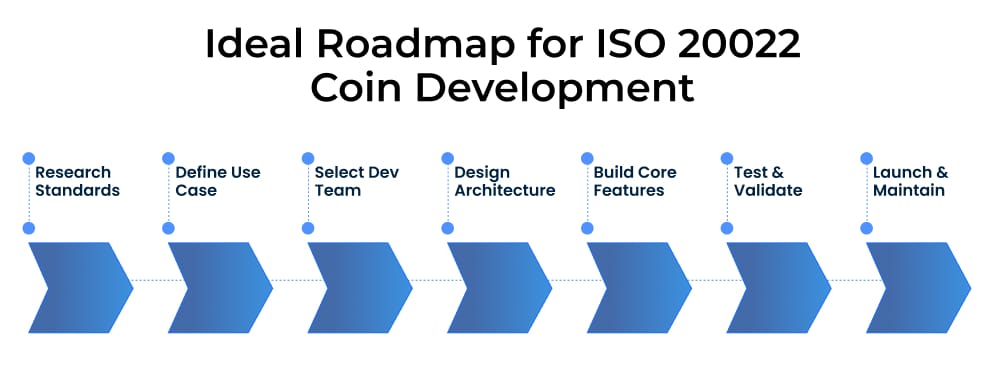 Ideal Roadmap for ISO 20022 Coin Development

Research Standards

Define Use Case

Select Dev Team

Design Architecture

Build Core Features

Test & Validate

Launch & Maintain